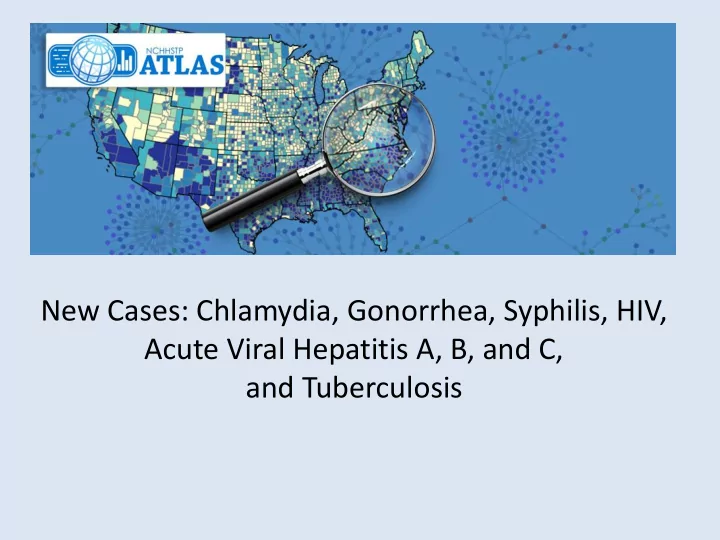 NCHHSTP ATLAS

New Cases: Chlamydia, Gonorrhea, Syphilis, HIV, Acute Viral Hepatitis A, B, and C, and Tuberculosis